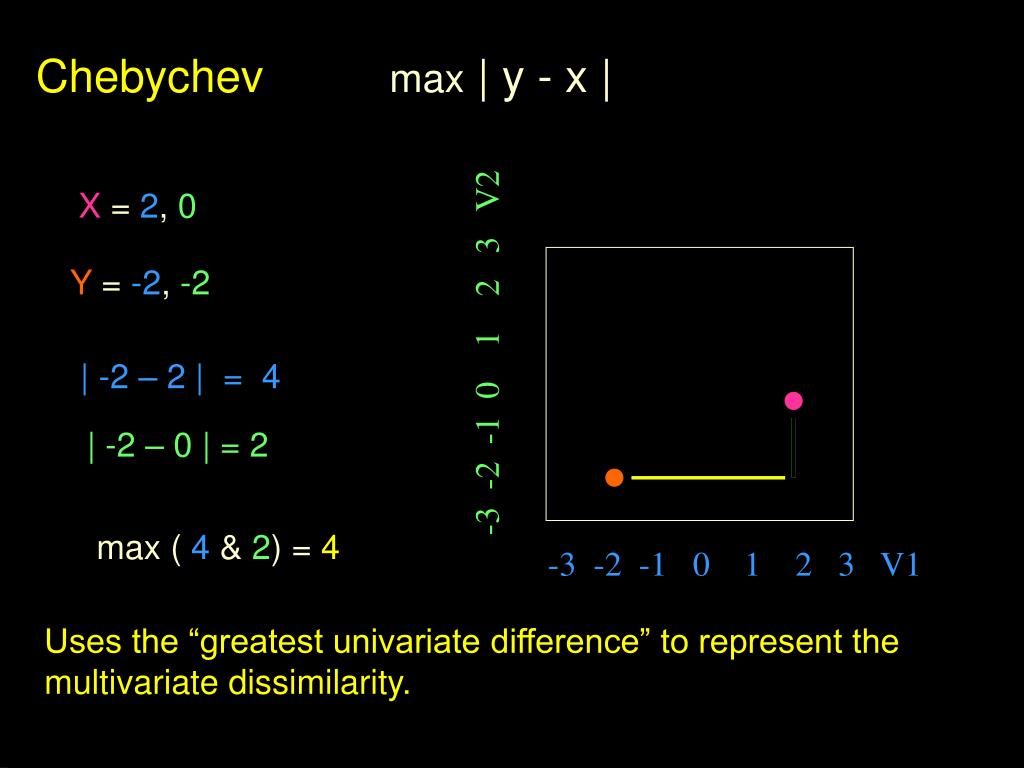 Chebychev max | y - x |

X = 2, 0

Y = -2, -2

| -2 – 2 | = 4

| -2 – 0 | = 2

max ( 4 & 2) = 4

-3 -2 -1 0 1 2 3 V2

-3 -2 -1 0 1 2 3 V1

Uses the “greatest univariate difference” to represent the multivariate dissimilarity.